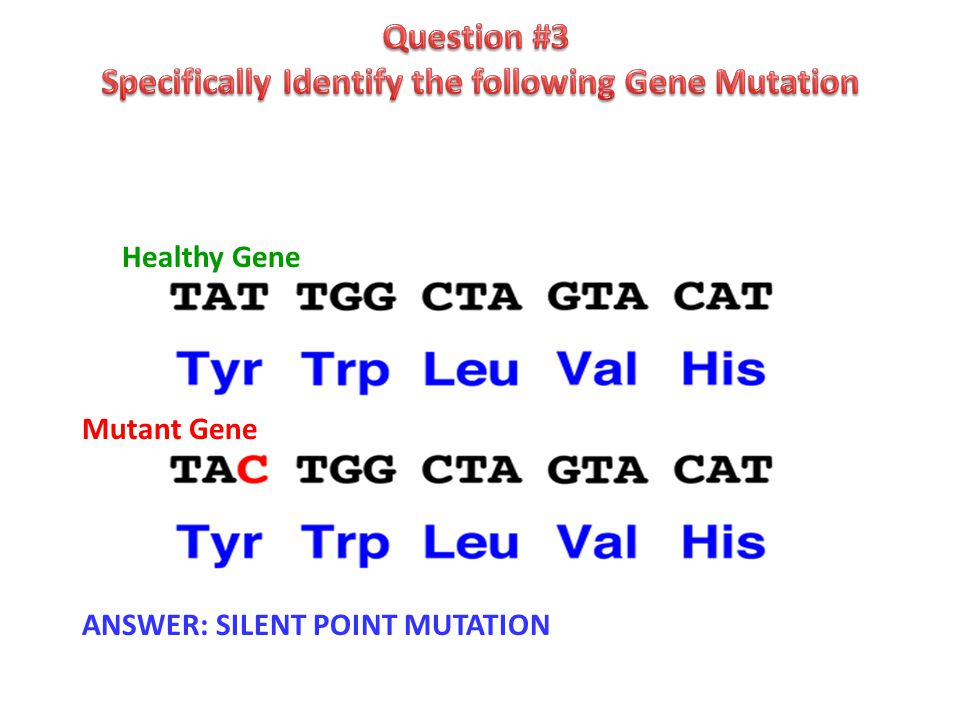 Question #3
Specifically Identify the following Gene Mutation

Healthy Gene
TAT TGG CTA GTA CAT
Tyr Trp Leu Val His

Mutant Gene
TAC TGG CTA GTA CAT
Tyr Trp Leu Val His

ANSWER: SILENT POINT MUTATION